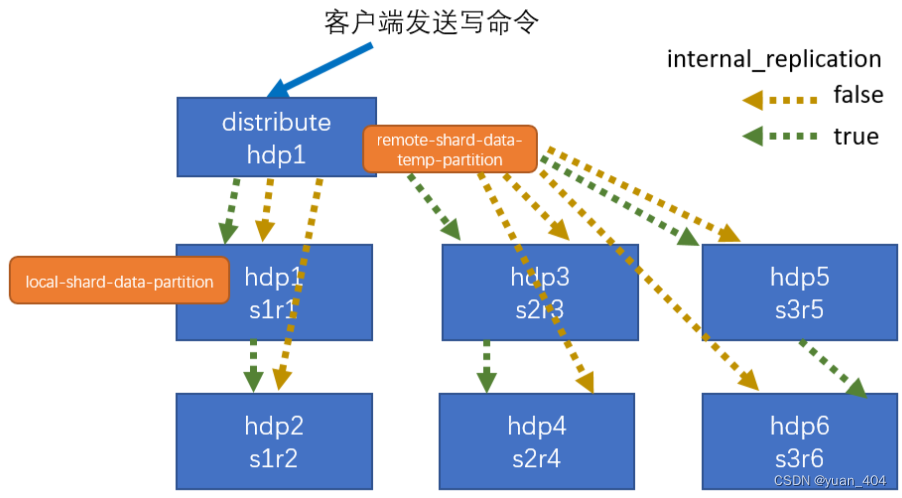 客户端发送写命令

internal_replication
false
true

distribute
hdp1

remote-shard-data-temp-partition

local-shard-data-partition

hdp1
s1r1

hdp3
s2r3

hdp5
s3r5

hdp2
s1r2

hdp4
s2r4

hdp6
s3r6

CSDN @yuan_404